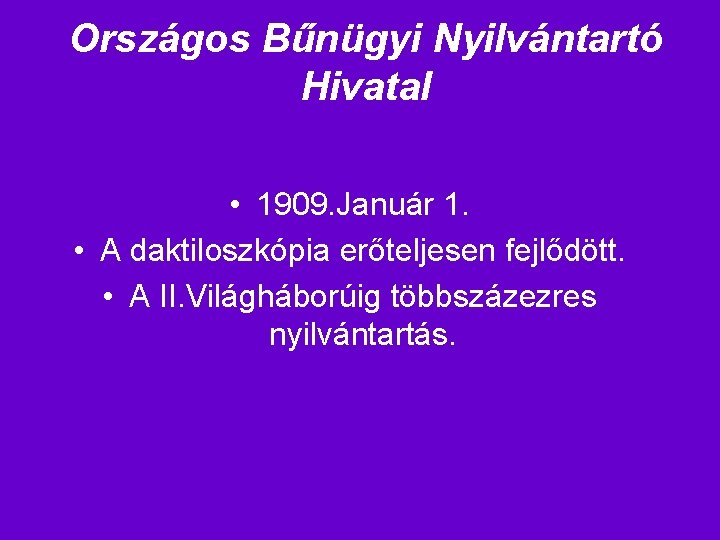 Országos Bűnügyi Nyilvántartó Hivatal

• 1909.Január 1.
• A daktiloszkópia erőteljesen fejlődött.
• A II.Világháborúig többszázezres nyilvántartás.